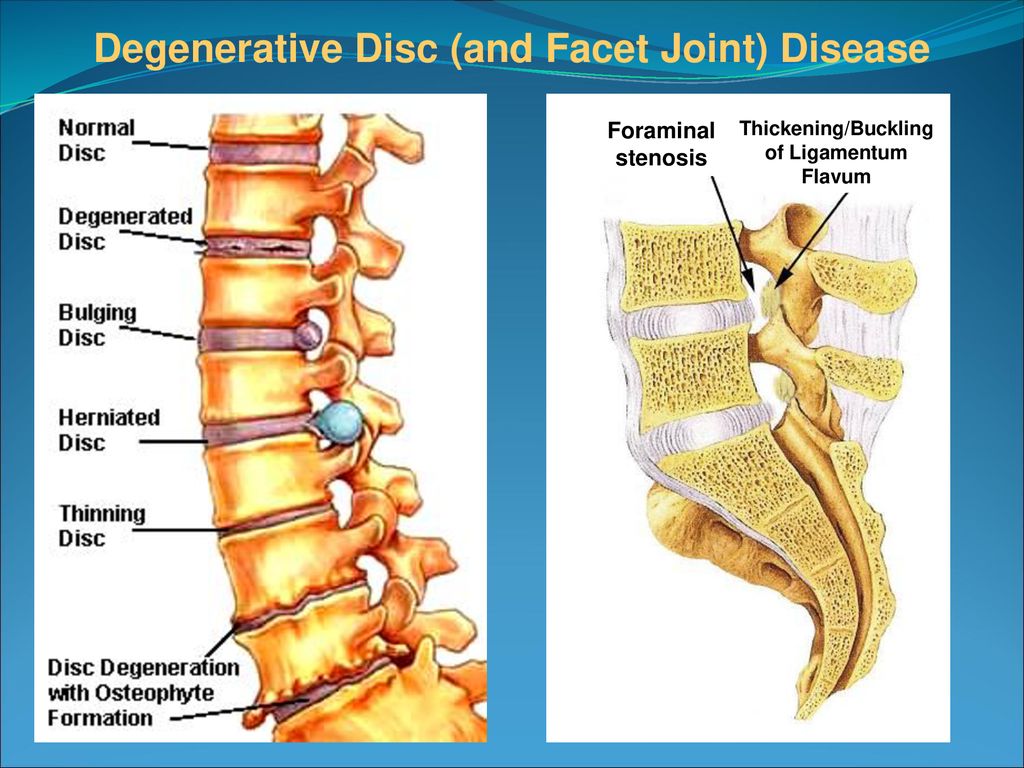 Degenerative Disc (and Facet Joint) Disease

Normal Disc

Degenerated Disc

Bulging Disc

Herniated Disc

Thinning Disc

Disc Degeneration with Osteophyte Formation

Foraminal stenosis

Thickening/Buckling of Ligamentum Flavum